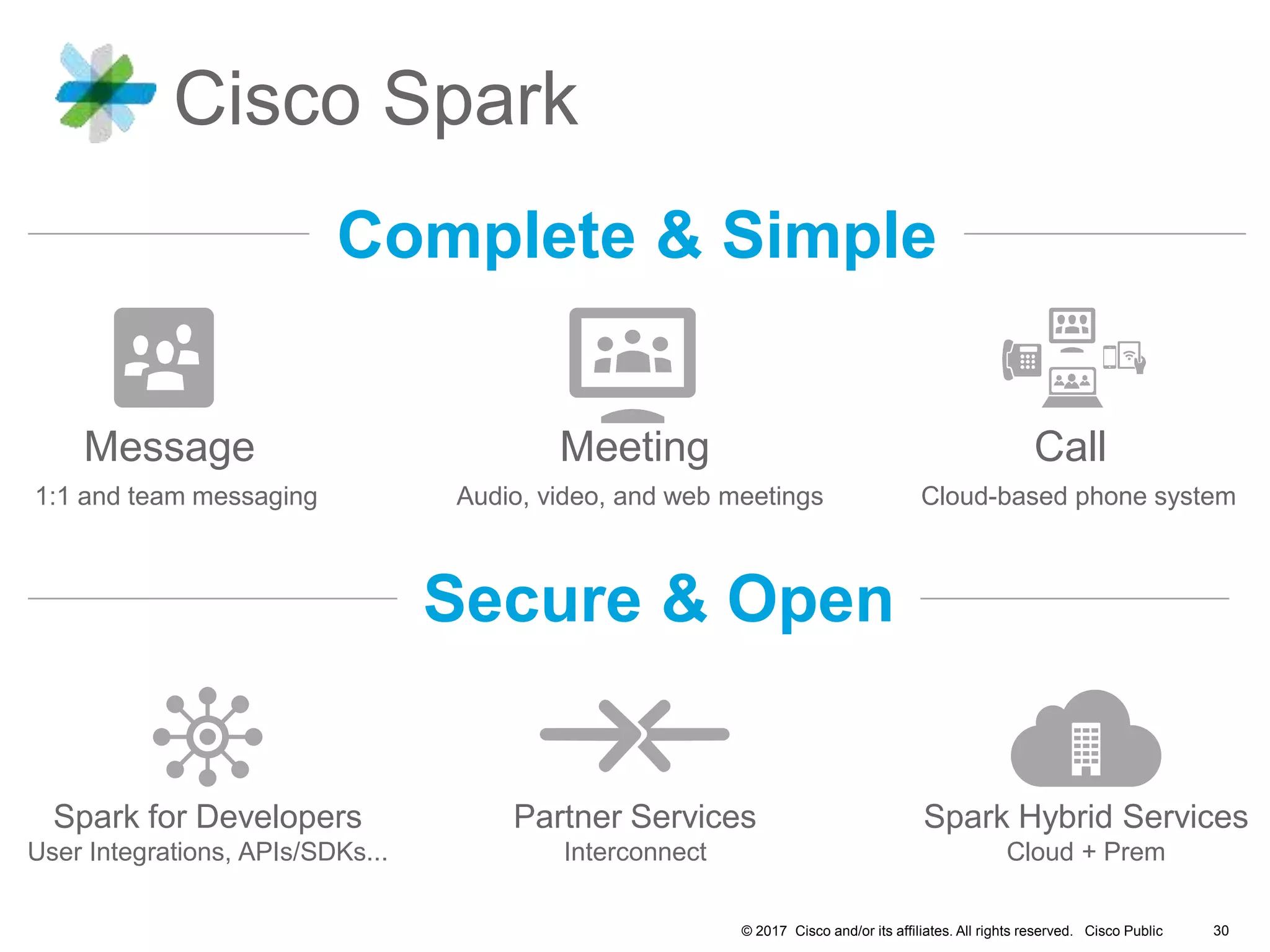 Cisco Spark

Complete & Simple

Message
1:1 and team messaging

Meeting
Audio, video, and web meetings

Call
Cloud-based phone system

Secure & Open

Spark for Developers
User Integrations, APIs/SDKs...

Partner Services
Interconnect

Spark Hybrid Services
Cloud + Prem

© 2017 Cisco and/or its affiliates. All rights reserved. Cisco Public 30